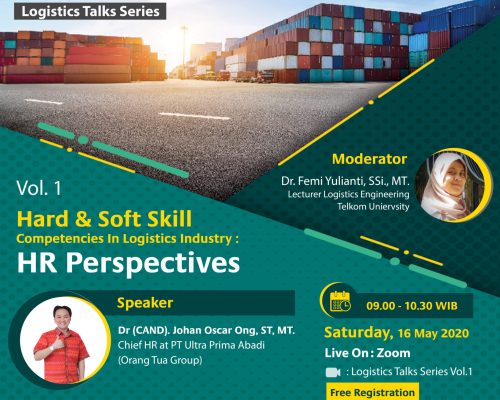 Logistics Talks Series

Moderator
Dr. Femi Yulianti, SSi., MT.
Lecturer Logistics Engineering
Telkom Uniervsity

Vol. 1
Hard & Soft Skill
Competencies In Logistics Industry :
HR Perspectives

Speaker
Dr (CAND). Johan Oscar Ong, ST, MT.
Chief HR at PT Ultra Prima Abadi
(Orang Tua Group)

09.00 - 10.30 WIB
Saturday, 16 May 2020
Live On : Zoom
: Logistics Talks Series Vol.1
Free Registration